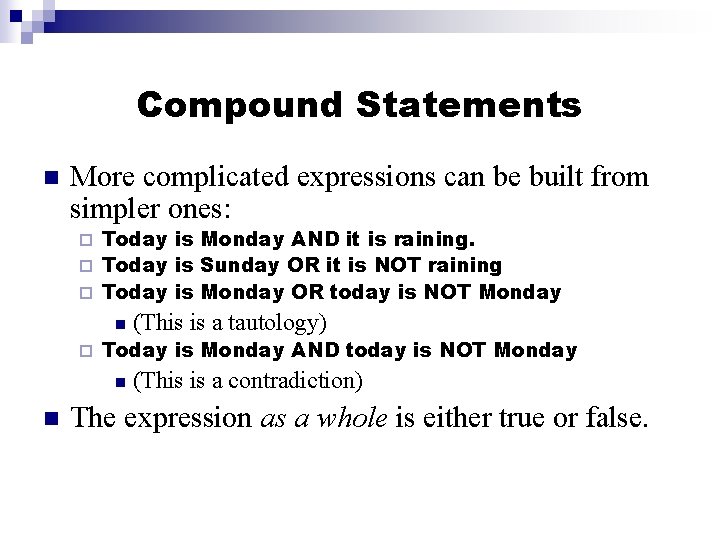 Compound Statements

More complicated expressions can be built from simpler ones:

Today is Monday AND it is raining.

Today is Sunday OR it is NOT raining

Today is Monday OR today is NOT Monday

(This is a tautology)

Today is Monday AND today is NOT Monday

(This is a contradiction)

The expression as a whole is either true or false.